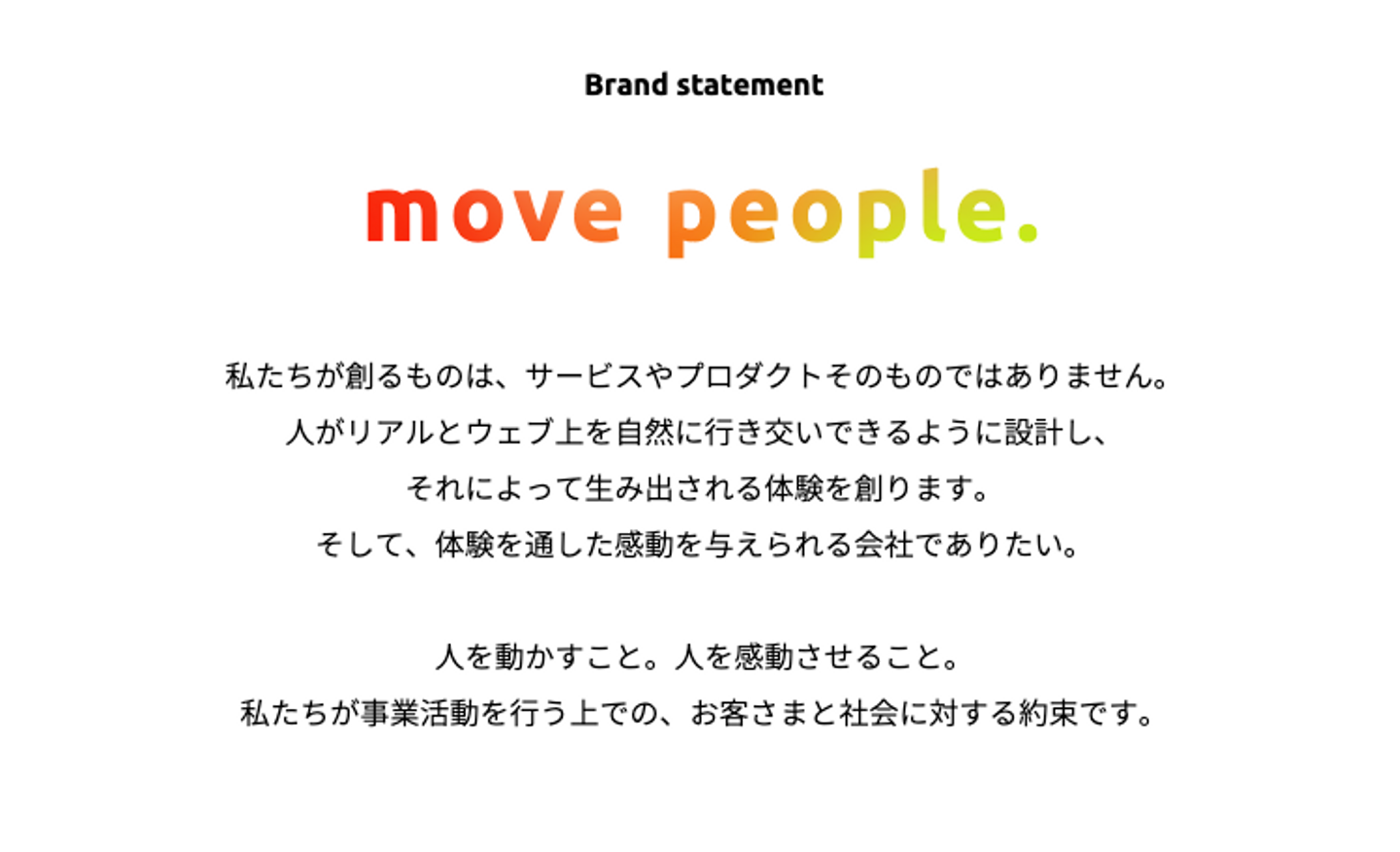 Brand statement

move people.

私たちが創るものは、サービスやプロダクトそのものではありません。
人がリアルとウェブ上を自然に行き交いできるように設計し、
それによって生み出される体験を創ります。
そして、体験を通した感動を与えられる会社でありたい。

人を動かすこと。人を感動させること。
私たちが事業活動を行う上での、お客さまと社会に対する約束です。